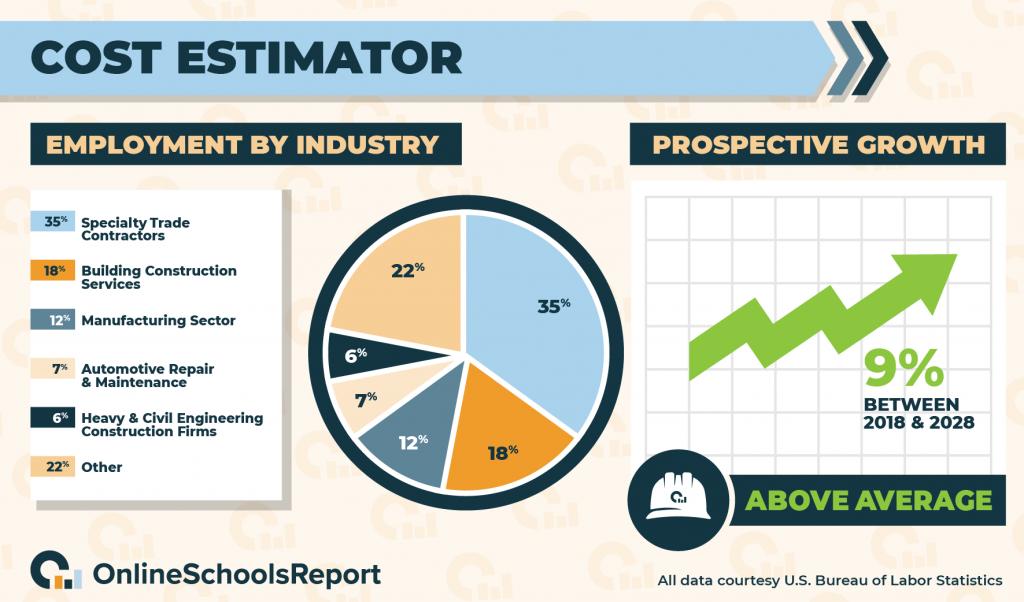 COST ESTIMATOR

EMPLOYMENT BY INDUSTRY

35% Specialty Trade Contractors

18% Building Construction Services

12% Manufacturing Sector

7% Automotive Repair & Maintenance

6% Heavy & Civil Engineering Construction Firms

22% Other

22%
35%
6%
7%
12%
18%

PROSPECTIVE GROWTH

9%
BETWEEN 2018 & 2028

ABOVE AVERAGE

OnlineSchoolsReport

All data courtesy U.S. Bureau of Labor Statistics